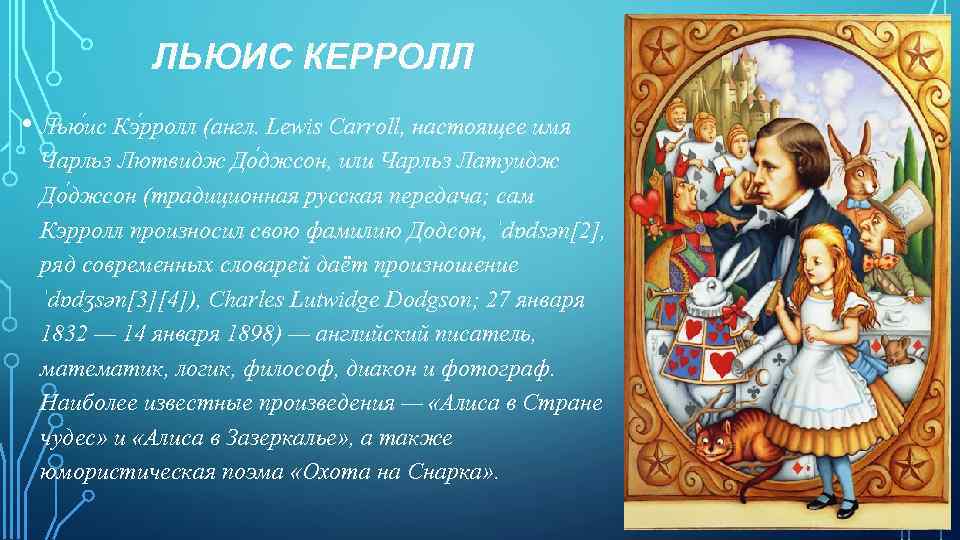 ЛЬЮИС КЕРРОЛЛ

• Лью́ис Кэ́рролл (англ. Lewis Carroll, настоящее имя Чарльз Лютвидж До́джсон, или Чарльз Латуидж До́джсон (традиционная русская передача; сам Кэрролл произносил свою фамилию Додсон, ˈdɒdsən[2], ряд современных словарей даёт произношение ˈdɒdʒsən[3][4]), Charles Lutwidge Dodgson; 27 января 1832 — 14 января 1898) — английский писатель, математик, логик, философ, диакон и фотограф. Наиболее известные произведения — «Алиса в Стране чудес» и «Алиса в Зазеркалье», а также юмористическая поэма «Охота на Снарка».